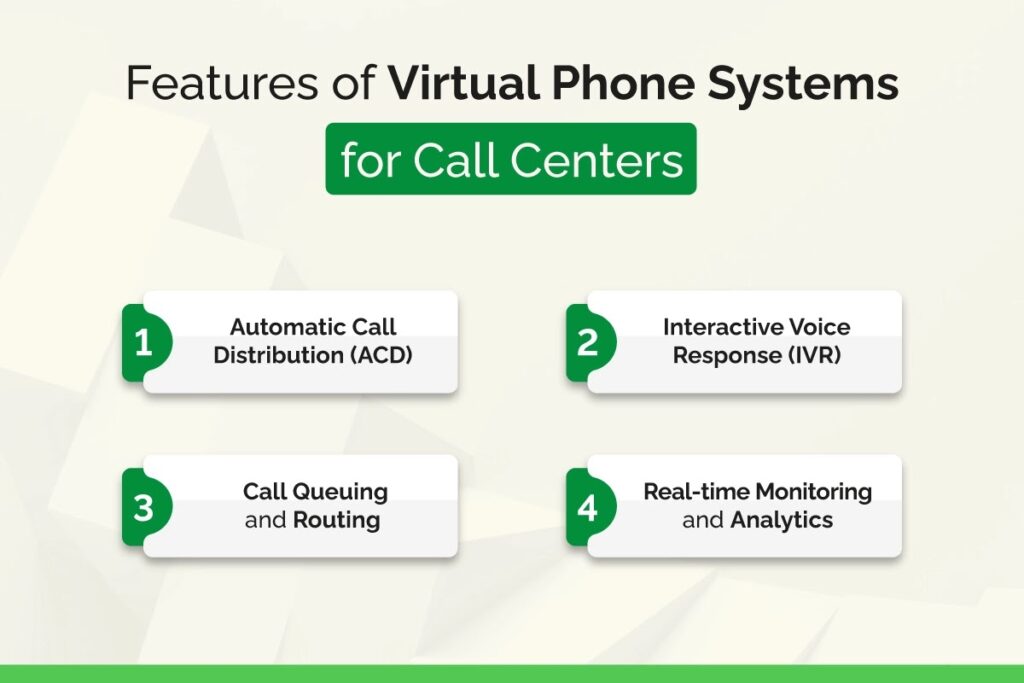 Features of Virtual Phone Systems for Call Centers

1 Automatic Call Distribution (ACD)

2 Interactive Voice Response (IVR)

3 Call Queuing and Routing

4 Real-time Monitoring and Analytics